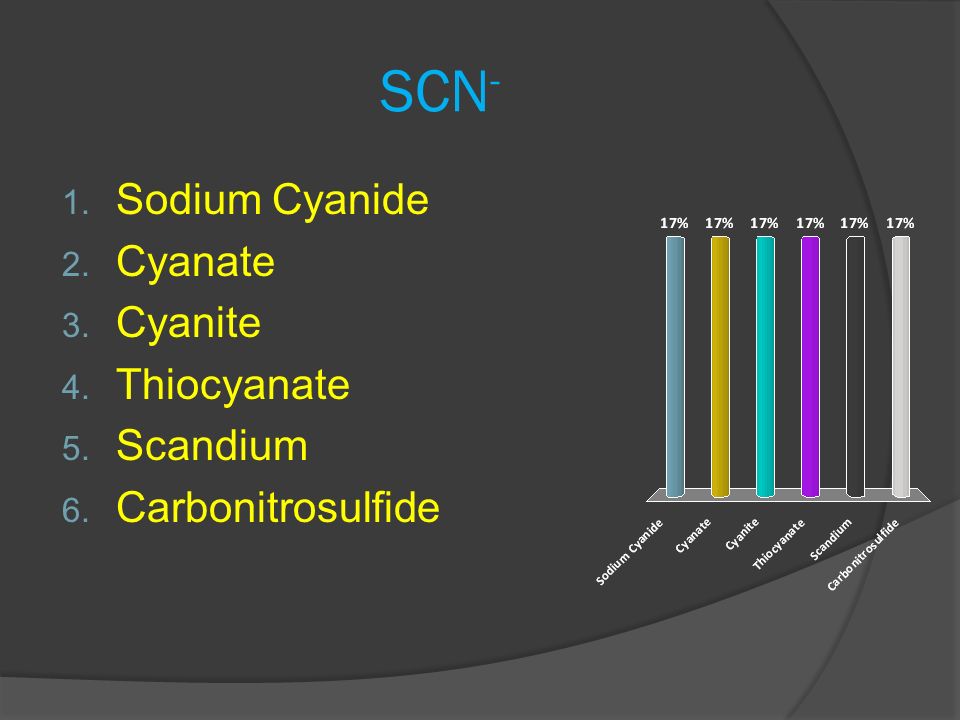 $SCN^-$

1. Sodium Cyanide
2. Cyanate
3. Cyanite
4. Thiocyanate
5. Scandium
6. Carbonitrosulfide

17% 17% 17% 17% 17% 17%

Sodium Cyanide
Cyanate
Cyanite
Thiocyanate
Scandium
Carbonitrosulfide